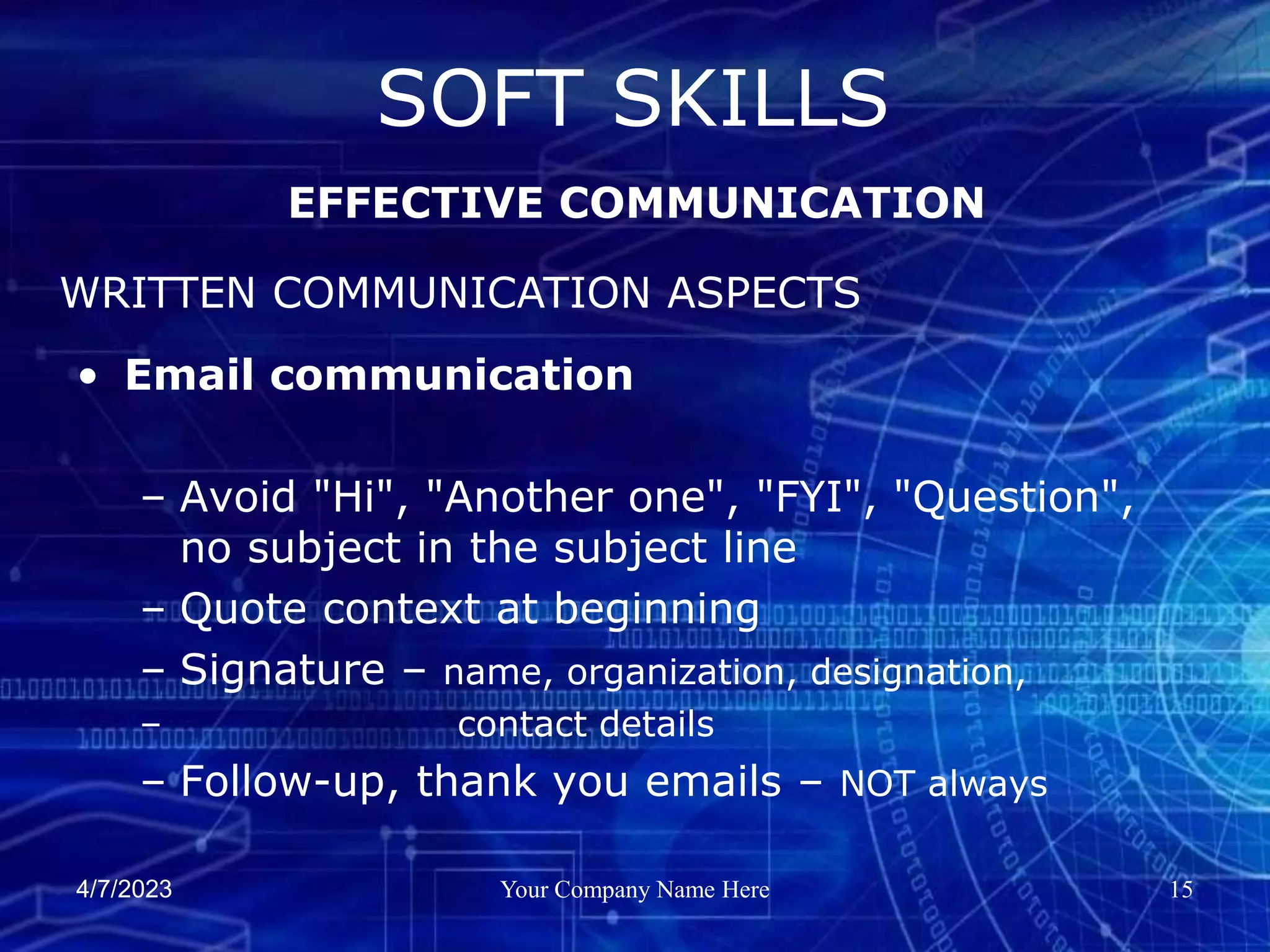 SOFT SKILLS

EFFECTIVE COMMUNICATION

WRITTEN COMMUNICATION ASPECTS

• Email communication

– Avoid "Hi", "Another one", "FYI", "Question", no subject in the subject line
– Quote context at beginning
– Signature – name, organization, designation,
– contact details
– Follow-up, thank you emails – NOT always

4/7/2023
Your Company Name Here
15